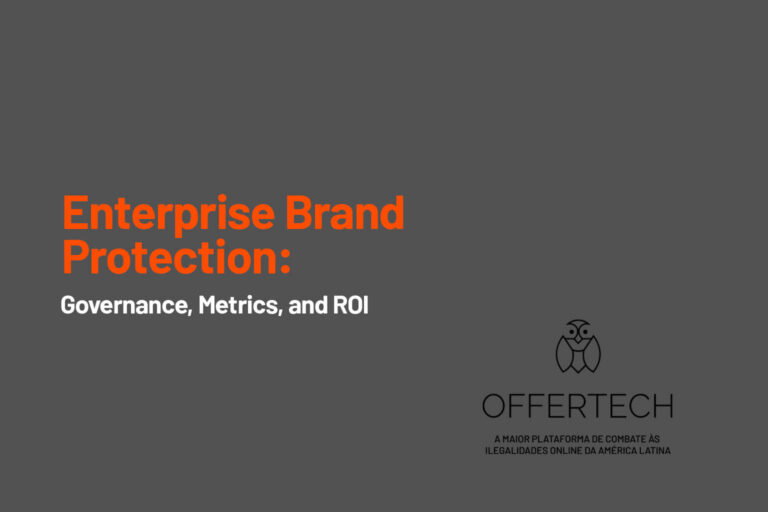 Enterprise Brand Protection:

Governance, Metrics, and ROI

OFFERTECH

A MAIOR PLATAFORMA DE COMBATE ÀS ILEGALIDADES ONLINE DA AMÉRICA LATINA